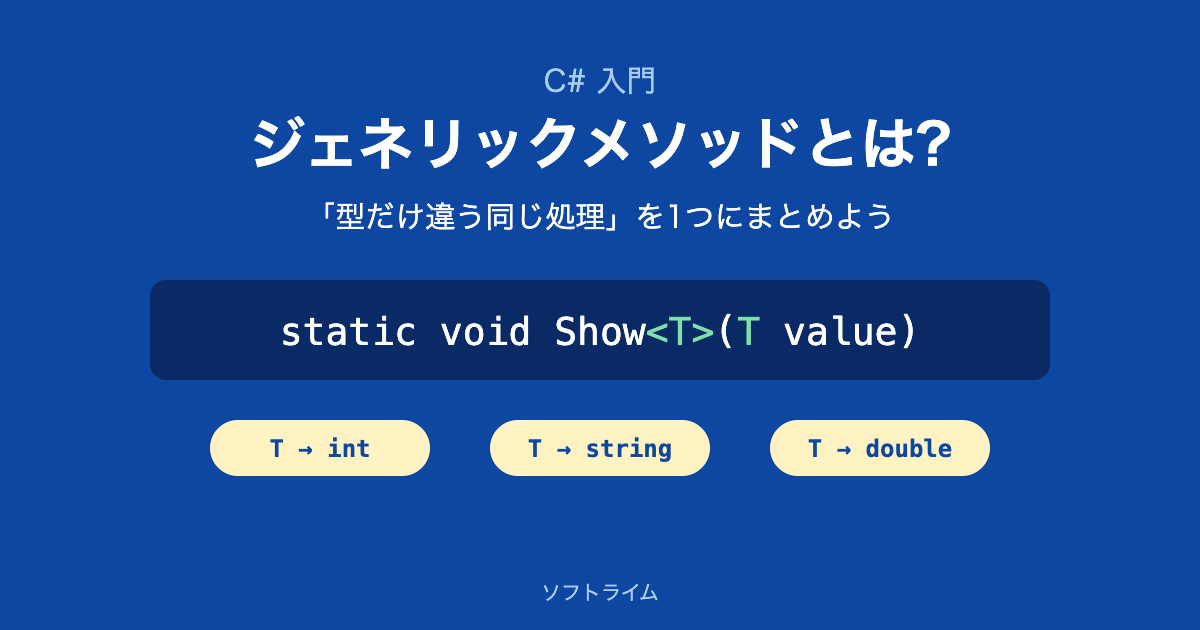 C# 入門

ジェネリックメソッドとは?

「型だけ違う同じ処理」を1つにまとめよう

static void Show<T>(T value)

T → int

T → string

T → double

ソフトライム